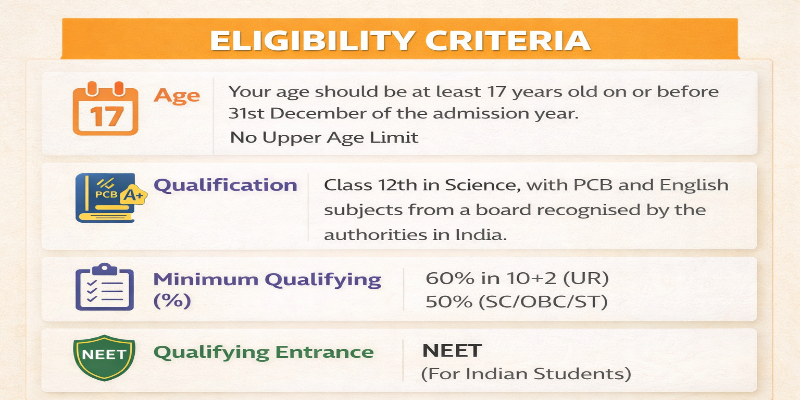 ELIGIBILITY CRITERIA

17 Age
Your age should be at least 17 years old on or before 31st December of the admission year.
No Upper Age Limit

PCB A+ Qualification
Class 12th in Science, with PCB and English subjects from a board recognised by the authorities in India.

Minimum Qualifying (%)
60% in 10+2 (UR)
50% (SC/OBC/ST)

NEET Qualifying Entrance
NEET
(For Indian Students)